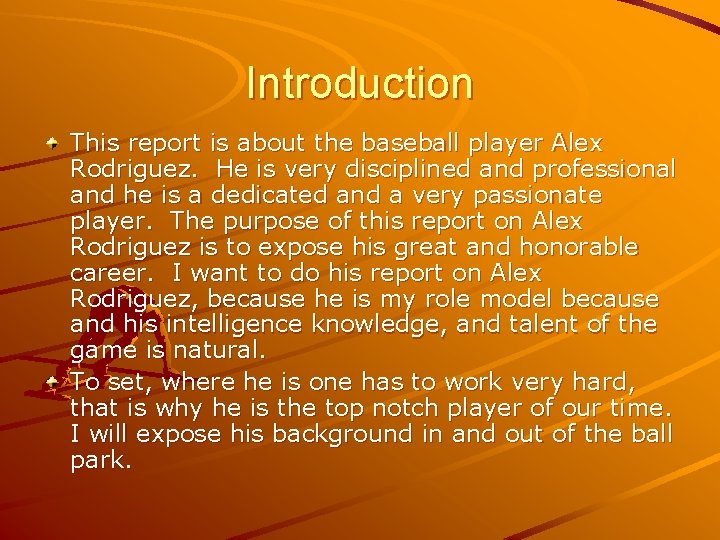 Introduction

This report is about the baseball player Alex Rodriguez. He is very disciplined and professional and he is a dedicated and a very passionate player. The purpose of this report on Alex Rodriguez is to expose his great and honorable career. I want to do his report on Alex Rodriguez, because he is my role model because and his intelligence knowledge, and talent of the game is natural.

To set, where he is one has to work very hard, that is why he is the top notch player of our time. I will expose his background in and out of the ball park.